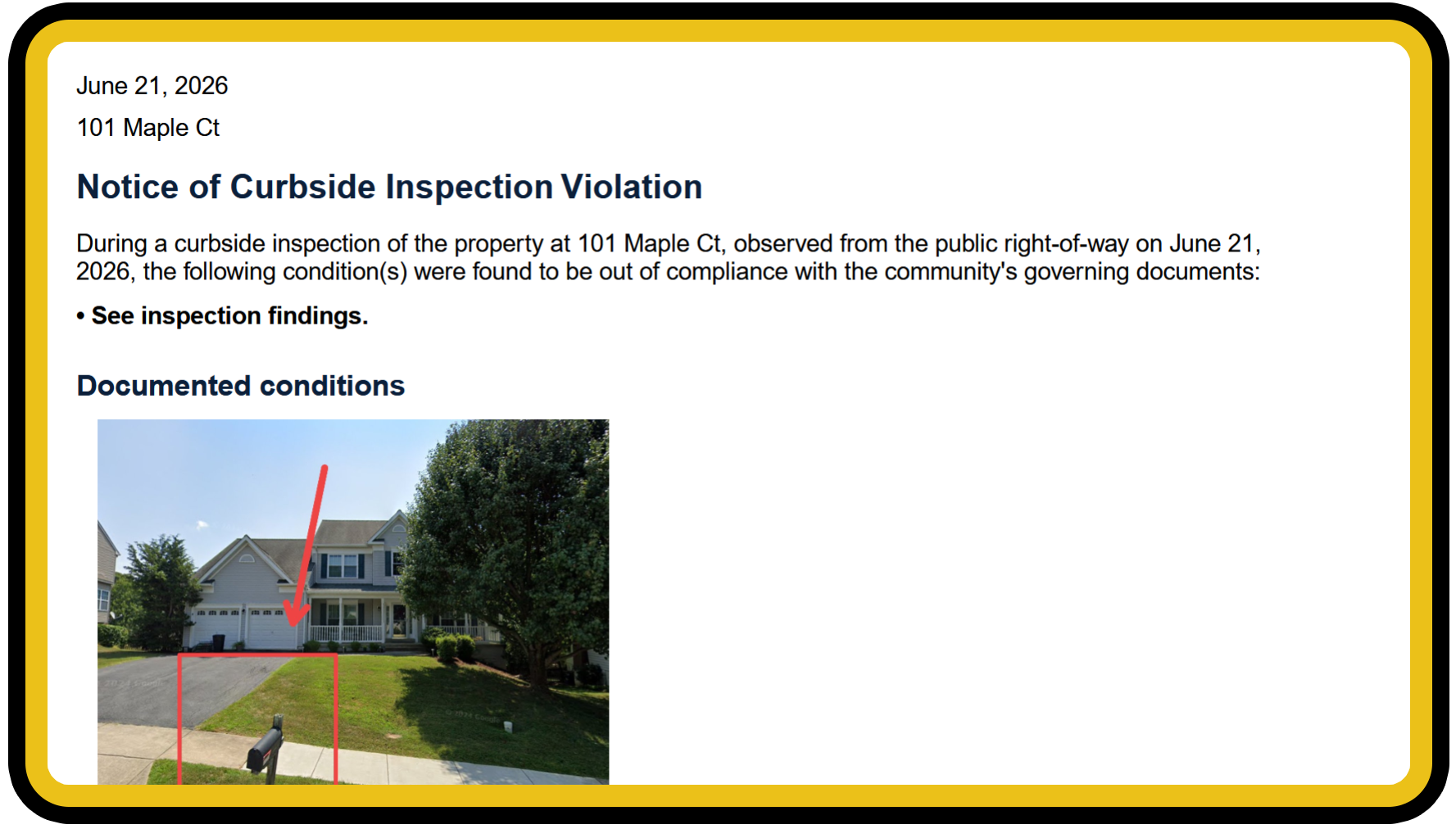 June 21, 2026

101 Maple Ct

Notice of Curbside Inspection Violation

During a curbside inspection of the property at 101 Maple Ct, observed from the public right-of-way on June 21, 2026, the following condition(s) were found to be out of compliance with the community's governing documents:

• See inspection findings.

Documented conditions